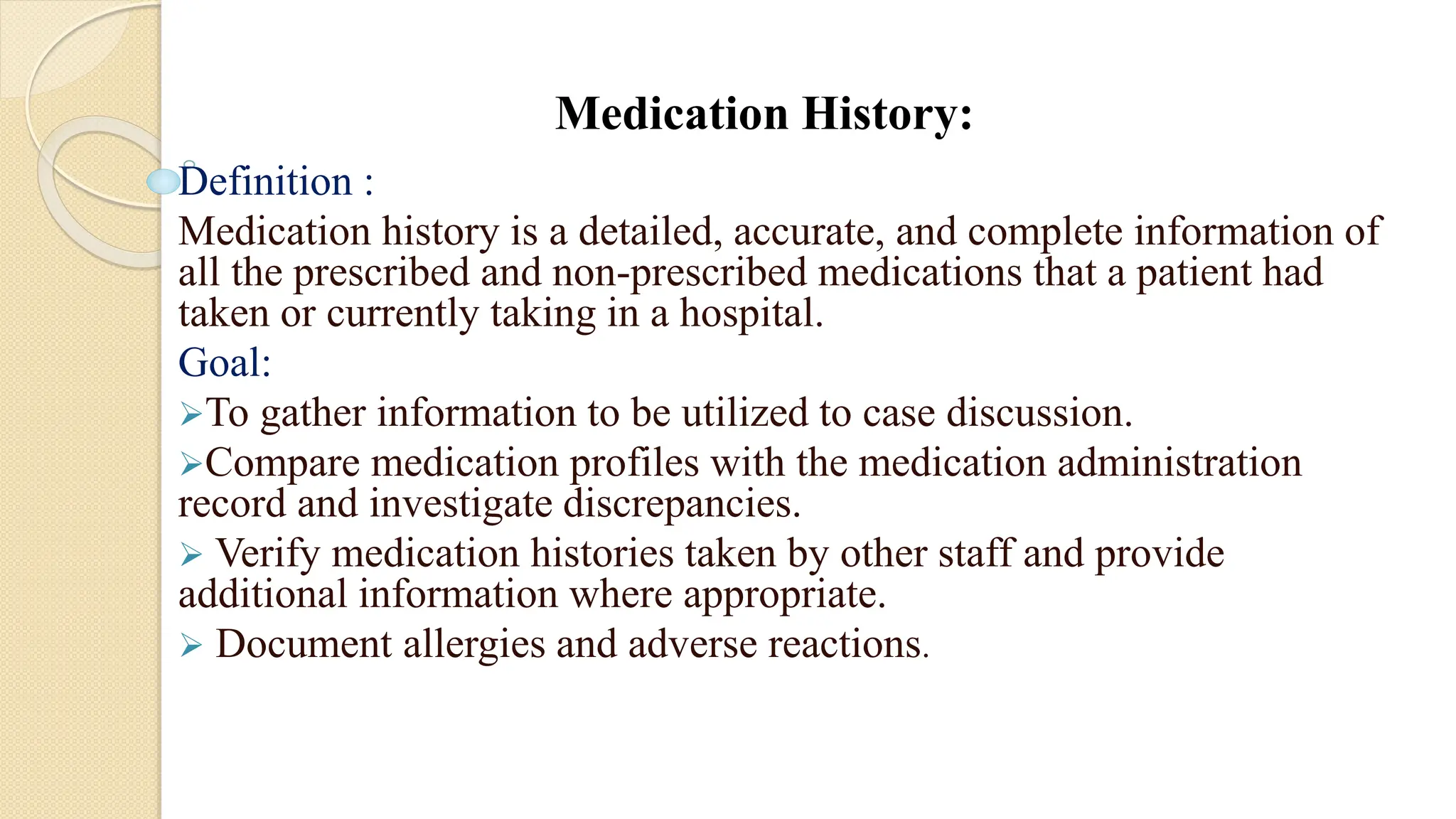 Medication History:

Definition :

Medication history is a detailed, accurate, and complete information of all the prescribed and non-prescribed medications that a patient had taken or currently taking in a hospital.

Goal:

➢To gather information to be utilized to case discussion.

➢Compare medication profiles with the medication administration record and investigate discrepancies.

➢ Verify medication histories taken by other staff and provide additional information where appropriate.

➢ Document allergies and adverse reactions.